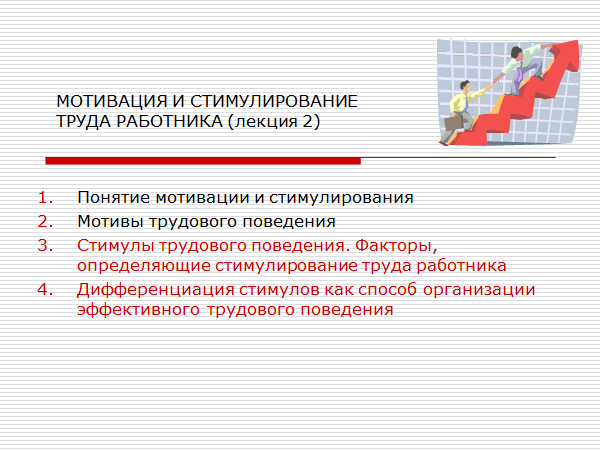 МОТИВАЦИЯ И СТИМУЛИРОВАНИЕ ТРУДА РАБОТНИКА (лекция 2)

1. Понятие мотивации и стимулирования
2. Мотивы трудового поведения
3. Стимулы трудового поведения. Факторы, определяющие стимулирование труда работника
4. Дифференциация стимулов как способ организации эффективного трудового поведения